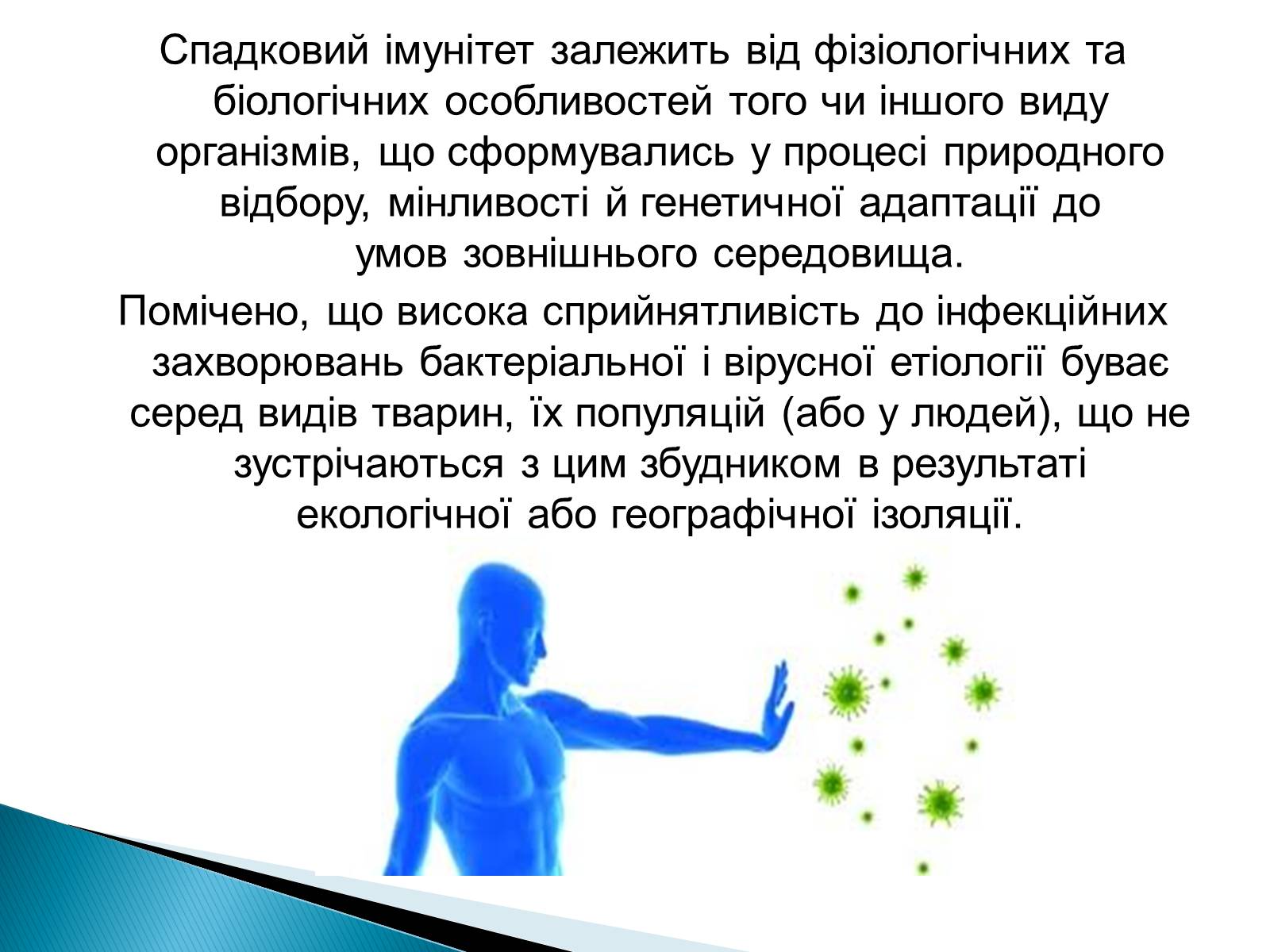 Спадковий імунітет залежить від фізіологічних та біологічних особливостей того чи іншого виду організмів, що сформувались у процесі природного відбору, мінливості й генетичної адаптації до умов зовнішнього середовища.

Помічено, що висока сприйнятливість до інфекційних захворювань бактеріальної і вірусної етіології буває серед видів тварин, їх популяцій (або у людей), що не зустрічаються з цим збудником в результаті екологічної або географічної ізоляції.